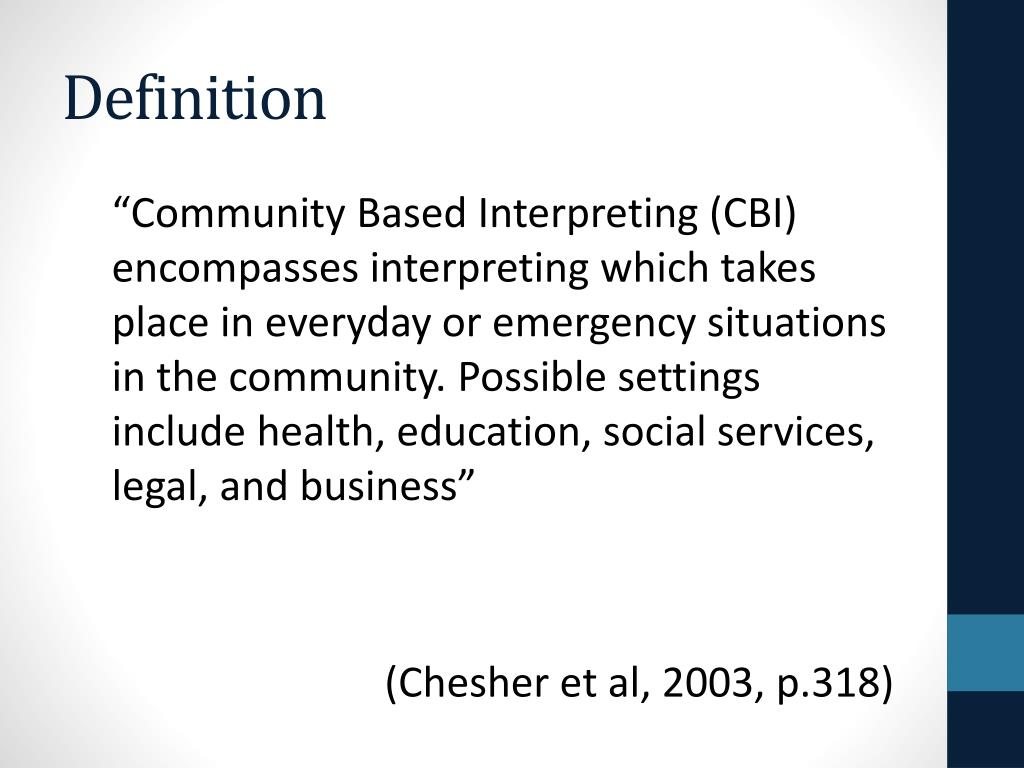 Definition

“Community Based Interpreting (CBI) encompasses interpreting which takes place in everyday or emergency situations in the community. Possible settings include health, education, social services, legal, and business”

(Chesher et al, 2003, p.318)